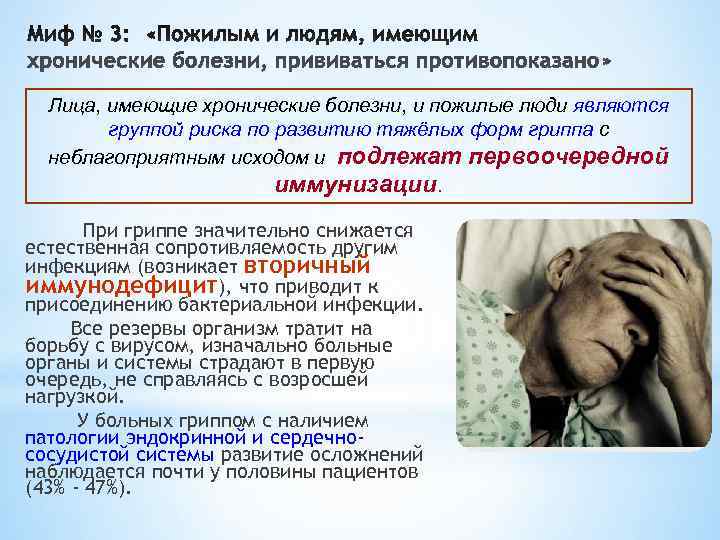 Миф № 3: «Пожилым и людям, имеющим хронические болезни, прививаться противопоказано»

Лица, имеющие хронические болезни, и пожилые люди являются группой риска по развитию тяжёлых форм гриппа с неблагоприятным исходом и подлежат первоочередной иммунизации.

При гриппе значительно снижается естественная сопротивляемость другим инфекциям (возникает вторичный иммунодефицит), что приводит к присоединению бактериальной инфекции.

Все резервы организм тратит на борьбу с вирусом, изначально больные органы и системы страдают в первую очередь, не справляясь с возросшей нагрузкой.

У больных гриппом с наличием патологии эндокринной и сердечно-сосудистой системы развитие осложнений наблюдается почти у половины пациентов (43% - 47%).